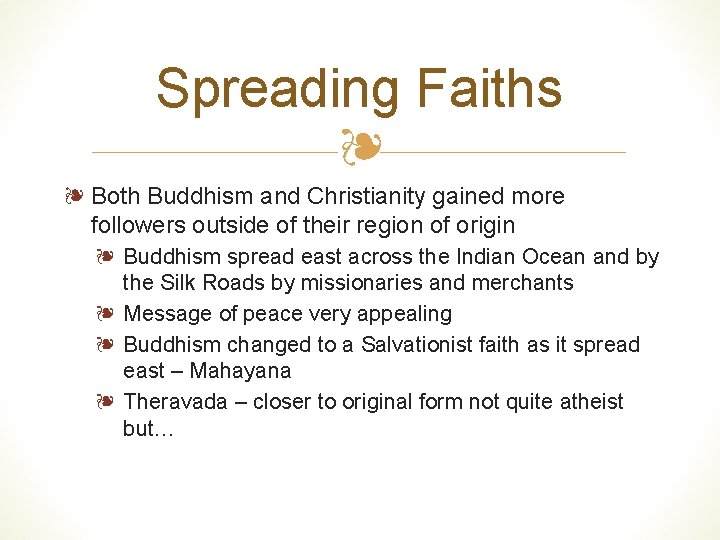 Spreading Faiths

❧ Both Buddhism and Christianity gained more followers outside of their region of origin
❧ Buddhism spread east across the Indian Ocean and by the Silk Roads by missionaries and merchants
❧ Message of peace very appealing
❧ Buddhism changed to a Salvationist faith as it spread east – Mahayana
❧ Theravada – closer to original form not quite atheist but…